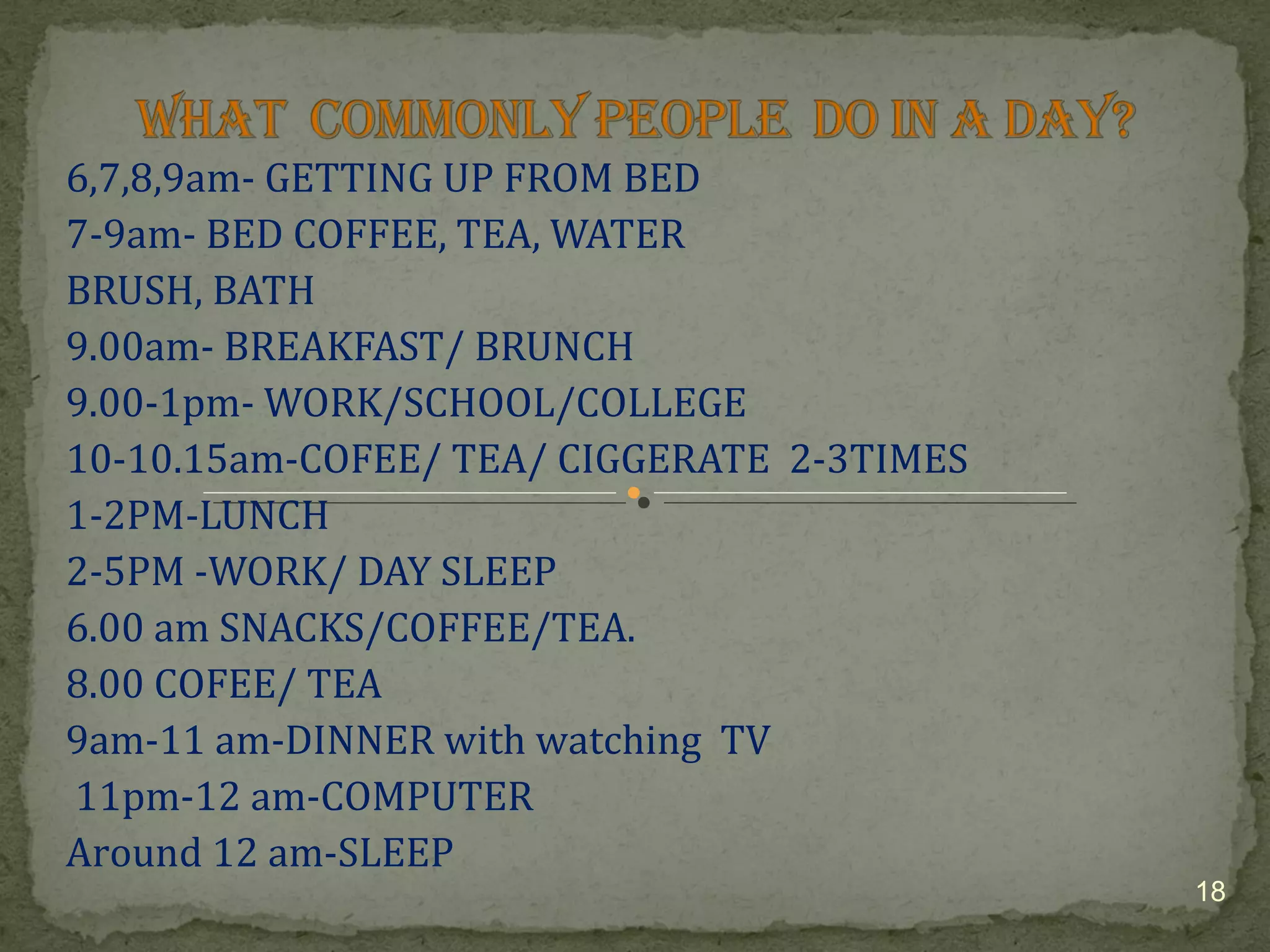 WHAT COMMONLY PEOPLE DO IN A DAY?

6,7,8,9am- GETTING UP FROM BED

7-9am- BED COFFEE, TEA, WATER

BRUSH, BATH

9.00am- BREAKFAST/ BRUNCH

9.00-1pm- WORK/SCHOOL/COLLEGE

10-10.15am-COFEE/ TEA/ CIGGERATE 2-3TIMES

1-2PM-LUNCH

2-5PM -WORK/ DAY SLEEP

6.00 am SNACKS/COFFEE/TEA.

8.00 COFEE/ TEA

9am-11 am-DINNER with watching TV

11pm-12 am-COMPUTER

Around 12 am-SLEEP

18